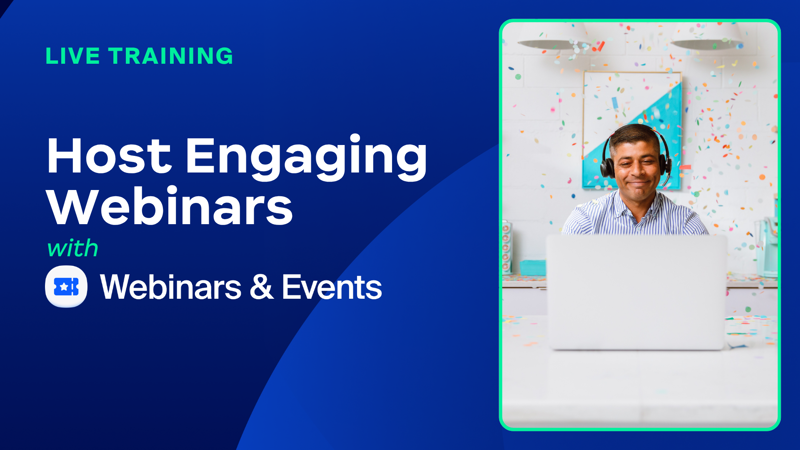 LIVE TRAINING

Host Engaging Webinars

with

Webinars & Events